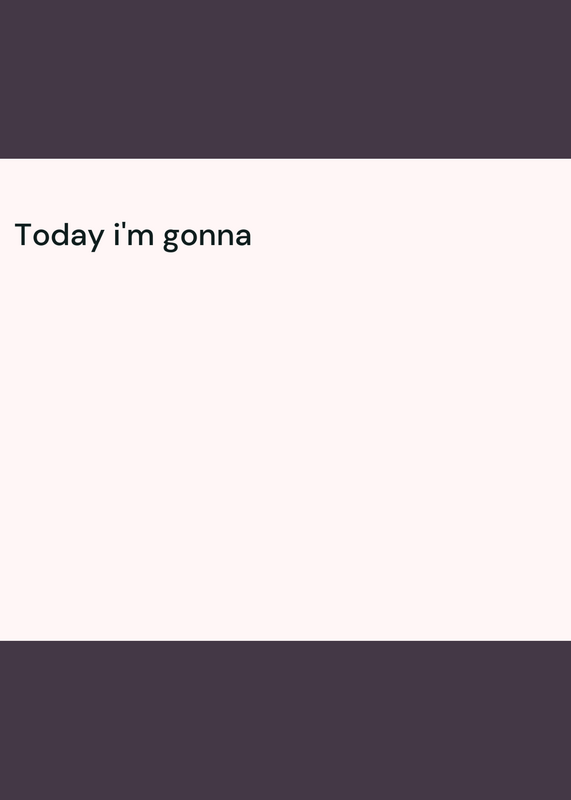 Today i'm gonna